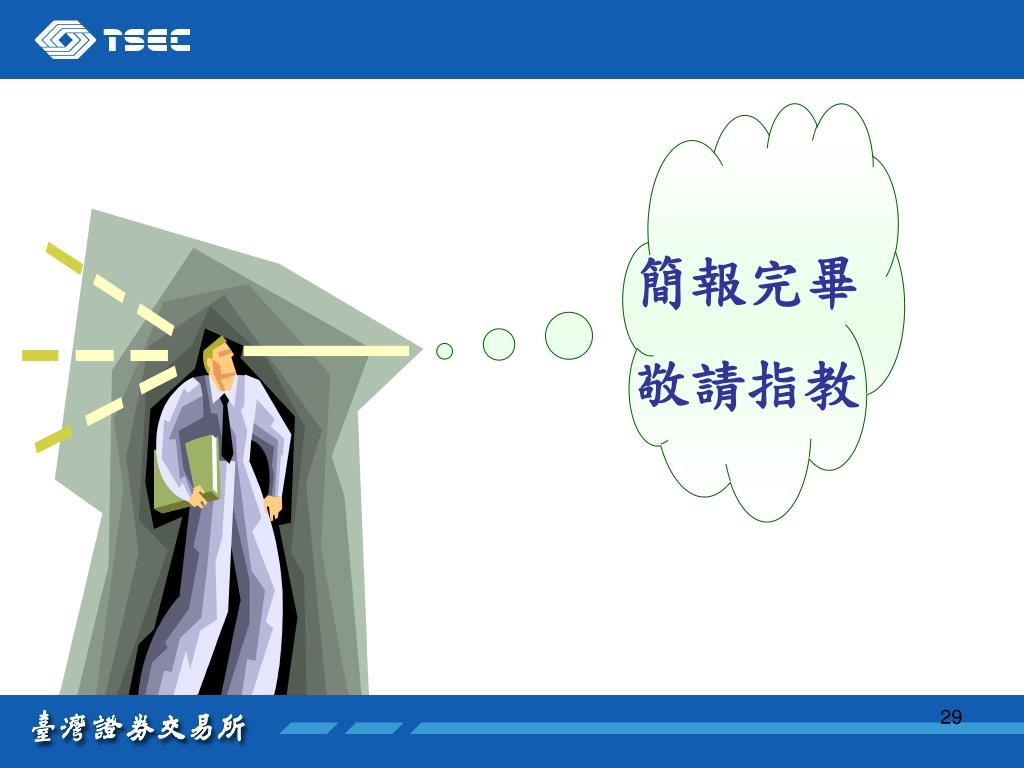 TSEC

簡報完畢
敬請指教

臺灣證券交易所

29